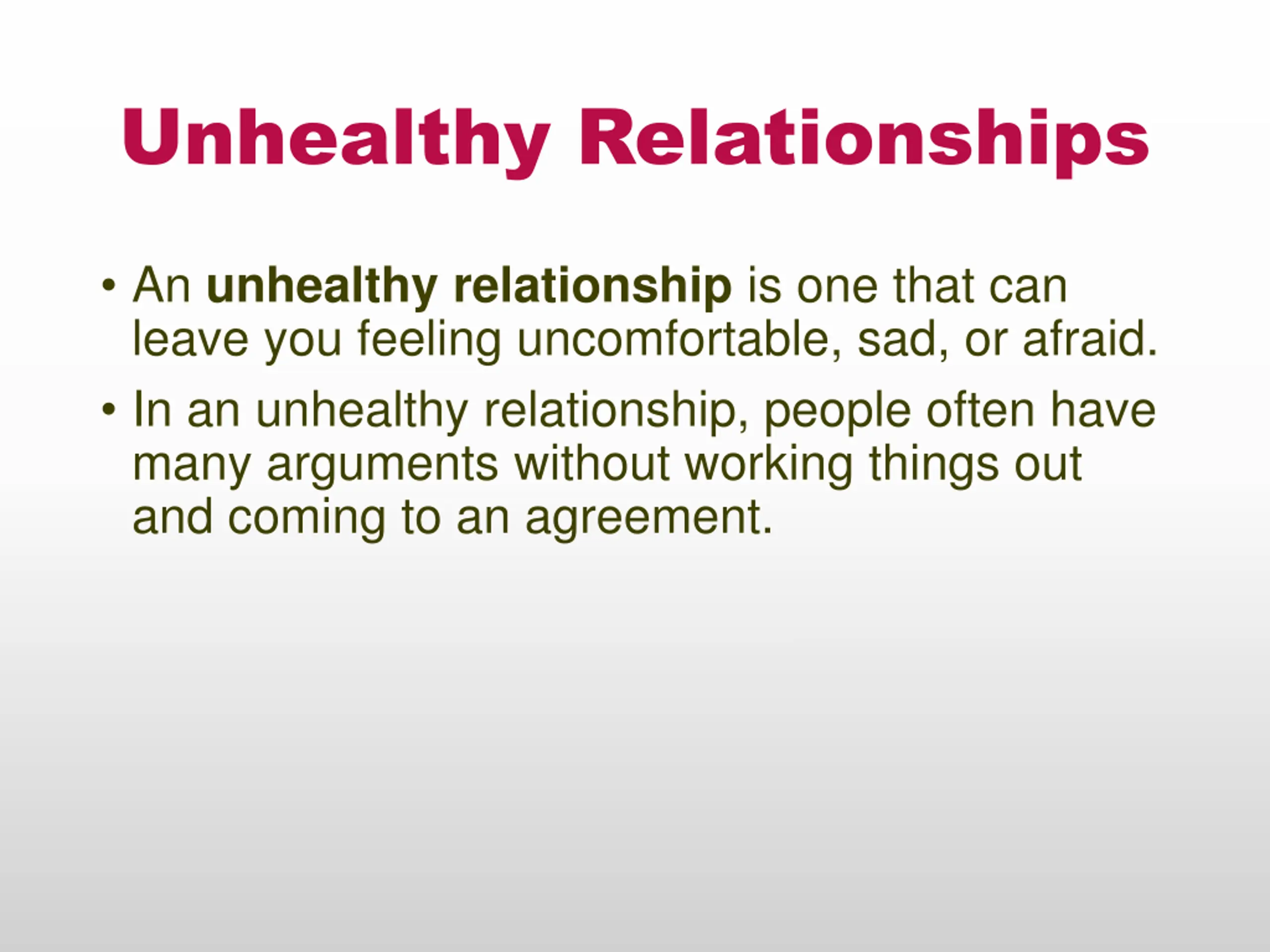 Unhealthy Relationships

• An unhealthy relationship is one that can leave you feeling uncomfortable, sad, or afraid.

• In an unhealthy relationship, people often have many arguments without working things out and coming to an agreement.